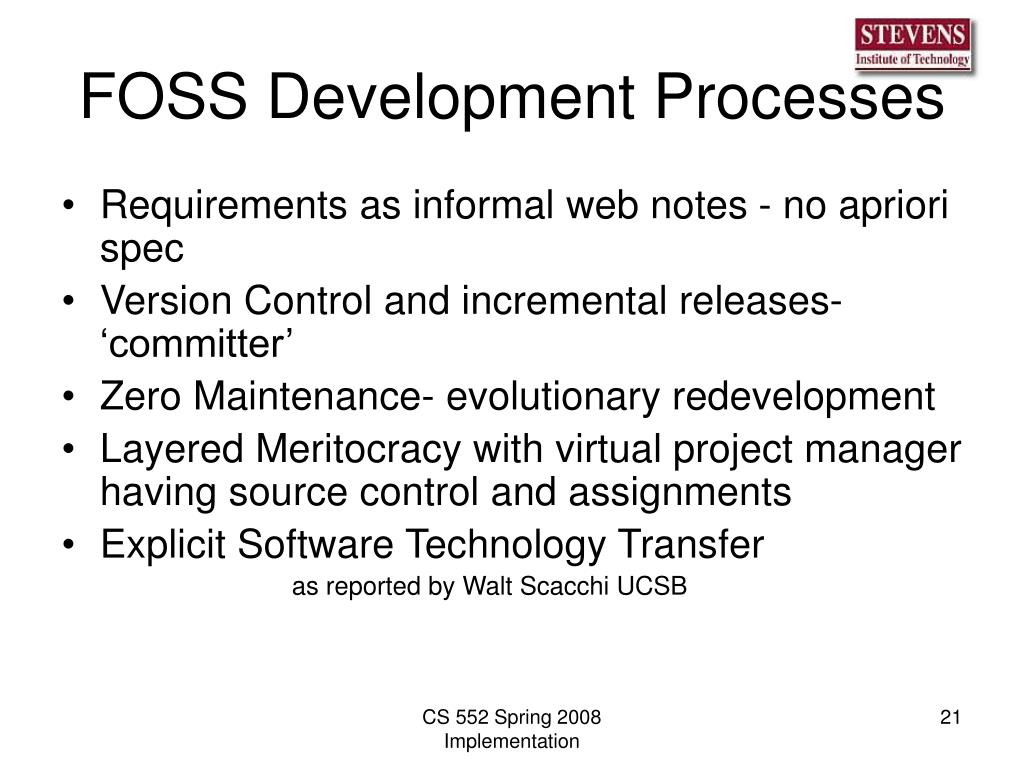 STEVENS
Institute of Technology

FOSS Development Processes

• Requirements as informal web notes - no apriori spec
• Version Control and incremental releases- ‘committer’
• Zero Maintenance- evolutionary redevelopment
• Layered Meritocracy with virtual project manager having source control and assignments
• Explicit Software Technology Transfer

as reported by Walt Scacchi UCSB

CS 552 Spring 2008
Implementation

21